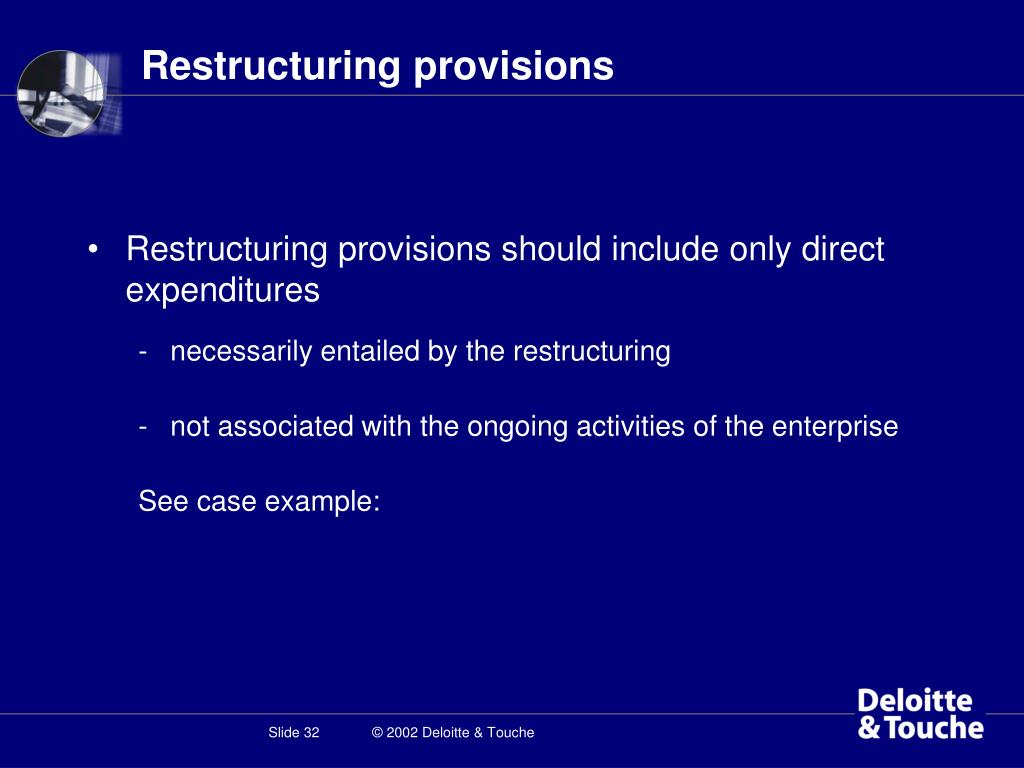 Restructuring provisions

• Restructuring provisions should include only direct expenditures

- necessarily entailed by the restructuring

- not associated with the ongoing activities of the enterprise

See case example:

Slide 32 © 2002 Deloitte & Touche

Deloitte & Touche